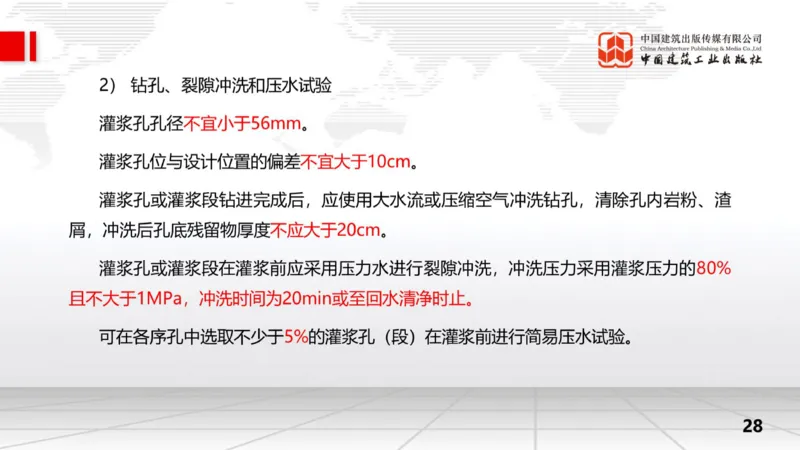 中国建筑出版传媒有限公司
China Architecture Publishing & Media Co.,Ltd
中国建筑工业出版社

2） 钻孔、裂隙冲洗和压水试验

灌浆孔孔径不宜小于56mm。

灌浆孔位与设计位置的偏差不宜大于10cm。

灌浆孔或灌浆段钻进完成后，应使用大水流或压缩空气冲洗钻孔，清除孔内岩粉、渣屑，冲洗后孔底残留物厚度不应大于20cm。

灌浆孔或灌浆段在灌浆前应采用压力水进行裂隙冲洗，冲洗压力采用灌浆压力的80%且不大于1MPa，冲洗时间为20min或至回水清净时止。

可在各序孔中选取不少于5%的灌浆孔（段）在灌浆前进行简易压水试验。

28